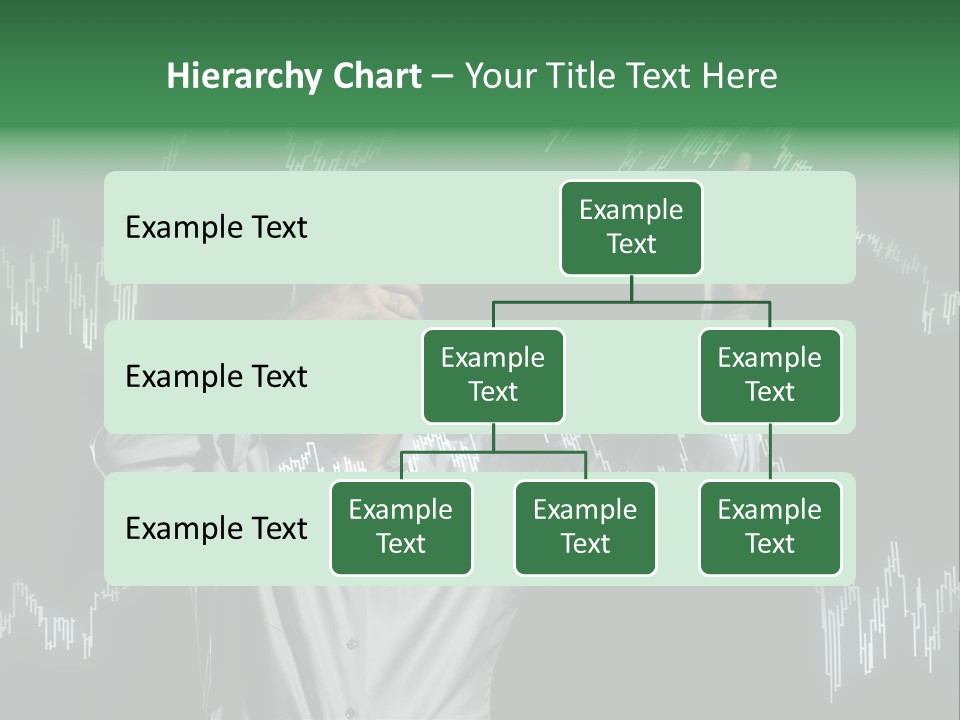 Hierarchy Chart – Your Title Text Here

Example Text

Example Text

Example Text

Example Text

Example Text

Example Text

Example Text

Example Text

Example Text